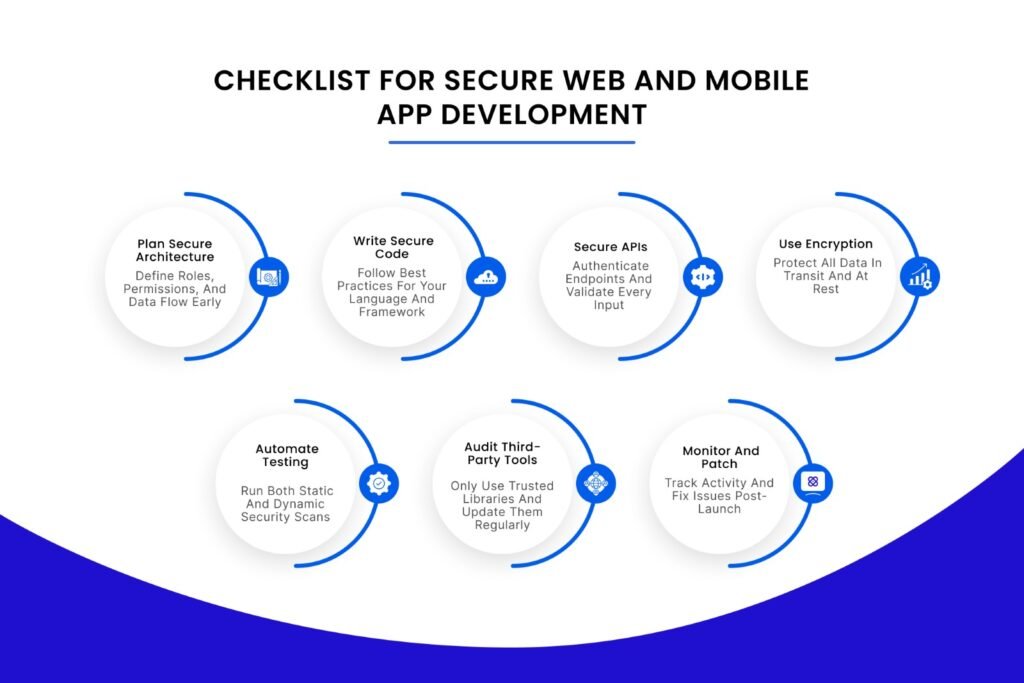 CHECKLIST FOR SECURE WEB AND MOBILE APP DEVELOPMENT

Plan Secure Architecture
Define Roles, Permissions, And Data Flow Early

Write Secure Code
Follow Best Practices For Your Language And Framework

Secure APIs
Authenticate Endpoints And Validate Every Input

Use Encryption
Protect All Data In Transit And At Rest

Automate Testing
Run Both Static And Dynamic Security Scans

Audit Third-Party Tools
Only Use Trusted Libraries And Update Them Regularly

Monitor And Patch
Track Activity And Fix Issues Post-Launch